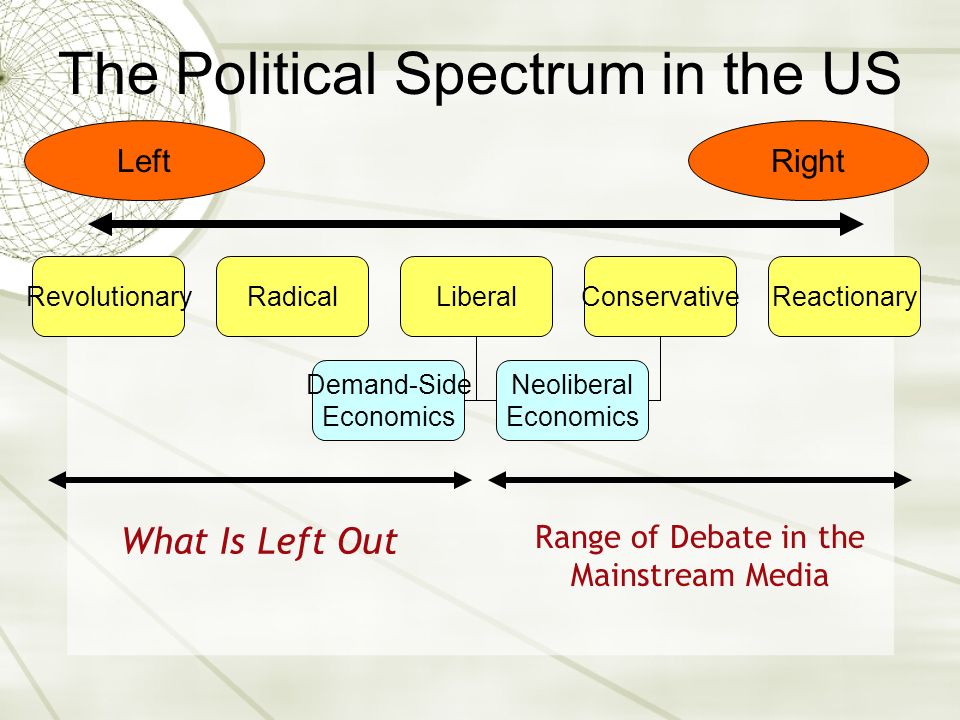 The Political Spectrum in the US

Left

Right

Revolutionary

Radical

Liberal

Conservative

Reactionary

Demand-Side Economics

Neoliberal Economics

What Is Left Out

Range of Debate in the Mainstream Media